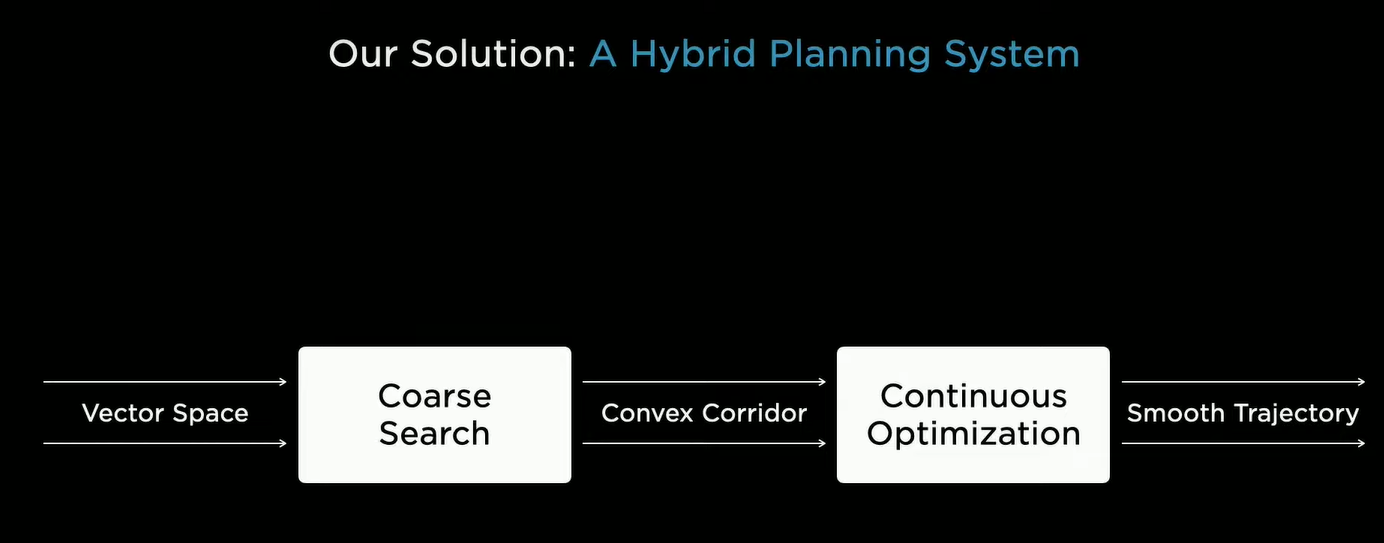 Our Solution: A Hybrid Planning System

Vector Space

Coarse Search

Convex Corridor

Continuous Optimization

Smooth Trajectory